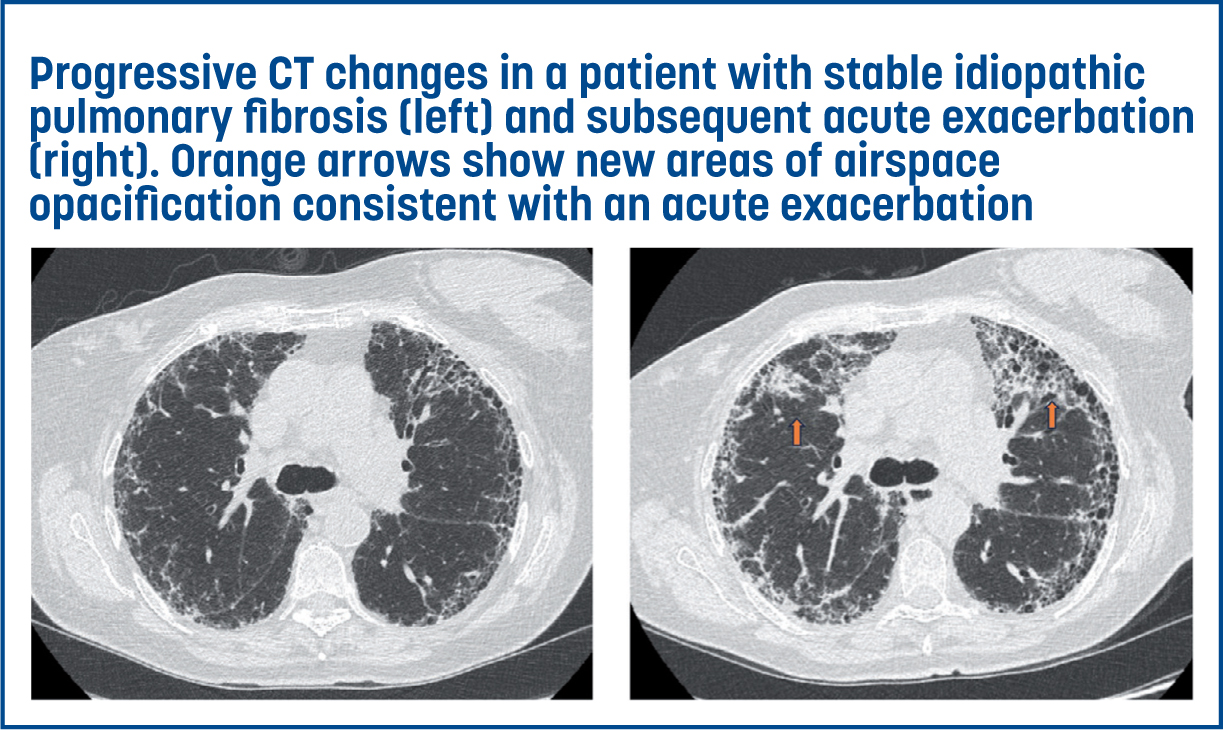 Progressive CT changes in a patient with stable idiopathic pulmonary fibrosis (left) and subsequent acute exacerbation (right). Orange arrows show new areas of airspace opacification consistent with an acute exacerbation